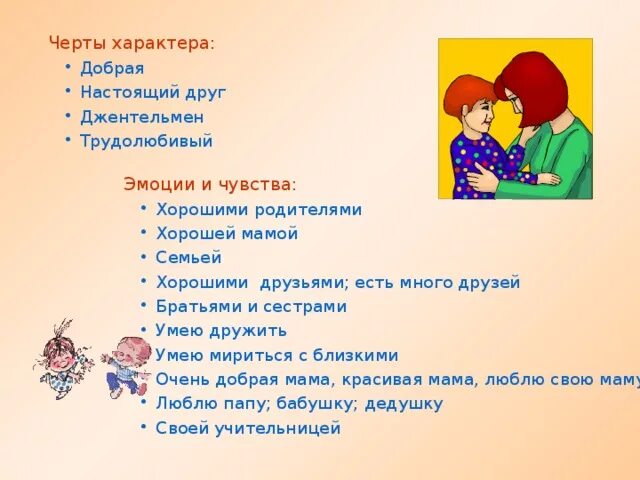 Черты характера:
• Добрая
• Настоящий друг
• Джентельмен
• Трудолюбивый

Эмоции и чувства:
• Хорошими родителями
• Хорошей мамой
• Семьей
• Хорошими друзьями; есть много друзей
• Братьями и сестрами
• Умею дружить
• Умею мириться с близкими
• Очень добрая мама, красивая мама, люблю свою маму
• Люблю папу; бабушку; дедушку
• Своей учительницей